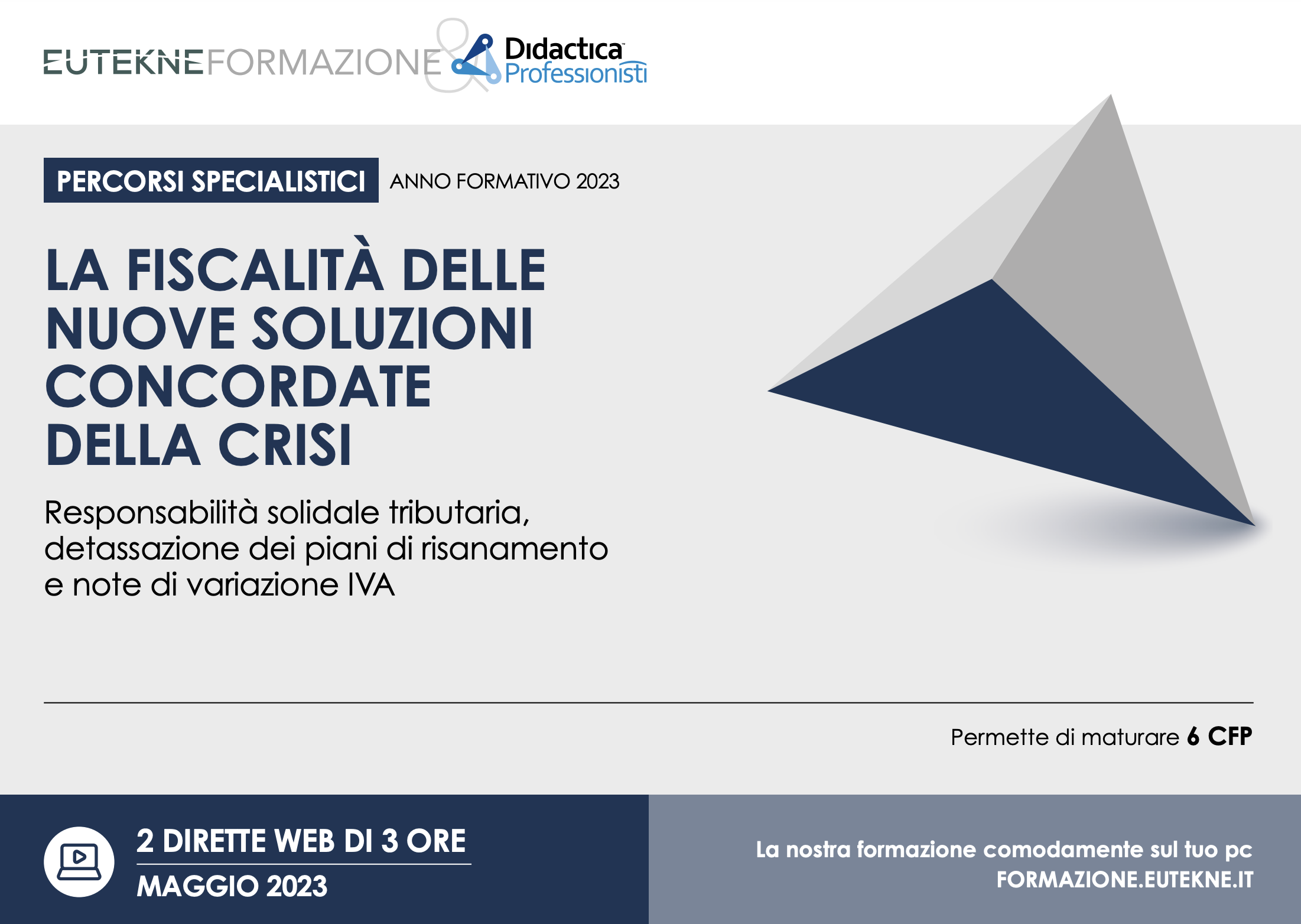 EUTEKNEFORMAZIONE & Didactica Professionisti

PERCORSI SPECIALISTICI ANNO FORMATIVO 2023

LA FISCALITÀ DELLE NUOVE SOLUZIONI CONCORDATE DELLA CRISI

Responsabilità solidale tributaria, detassazione dei piani di risanamento e note di variazione IVA

Permette di maturare 6 CFP

2 DIRETTE WEB DI 3 ORE
MAGGIO 2023

La nostra formazione comodamente sul tuo pc
FORMAZIONE.EUTEKNE.IT